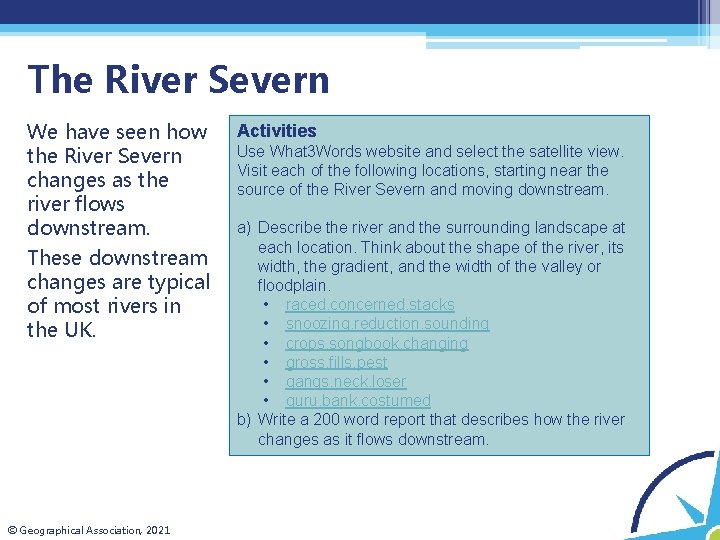 The River Severn

We have seen how the River Severn changes as the river flows downstream.

These downstream changes are typical of most rivers in the UK.

Activities
Use What3Words website and select the satellite view. Visit each of the following locations, starting near the source of the River Severn and moving downstream.

a) Describe the river and the surrounding landscape at each location. Think about the shape of the river, its width, the gradient, and the width of the valley or floodplain.
• raced.concerned.stacks
• snoozing.reduction.sounding
• crops.songbook.changing
• gross.fills.pest
• gangs.neck.loser
• guru.bank.costumed
b) Write a 200 word report that describes how the river changes as it flows downstream.

© Geographical Association, 2021